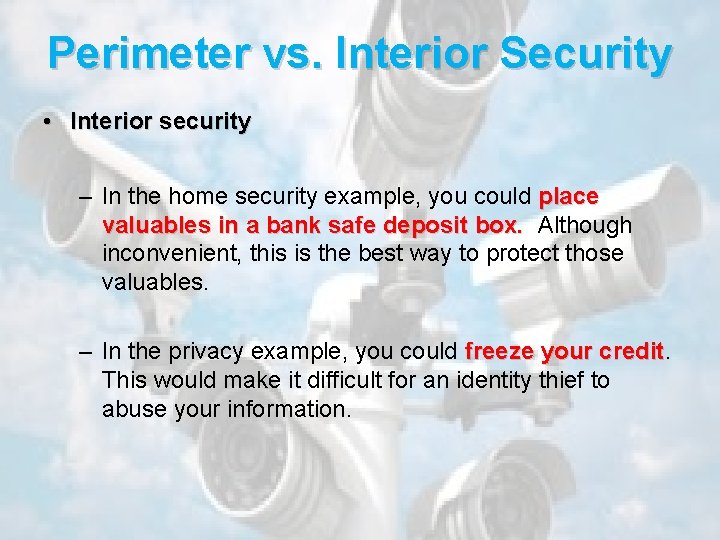 Perimeter vs. Interior Security

• Interior security

– In the home security example, you could place valuables in a bank safe deposit box. Although inconvenient, this is the best way to protect those valuables.

– In the privacy example, you could freeze your credit. This would make it difficult for an identity thief to abuse your information.